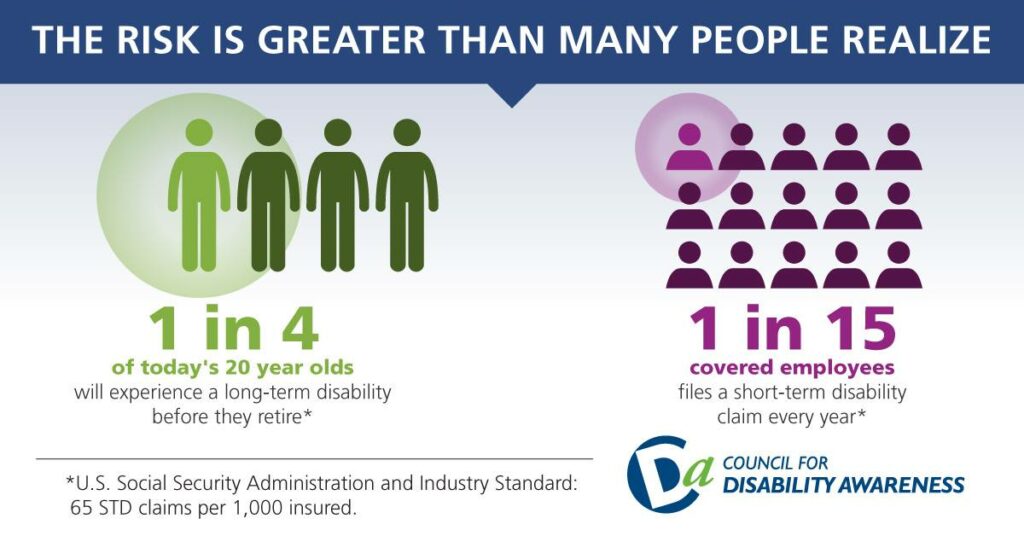 THE RISK IS GREATER THAN MANY PEOPLE REALIZE

1 in 4
of today's 20 year olds
will experience a long-term disability before they retire*

1 in 15
covered employees
files a short-term disability claim every year*

*U.S. Social Security Administration and Industry Standard: 65 STD claims per 1,000 insured.

Da COUNCIL FOR DISABILITY AWARENESS